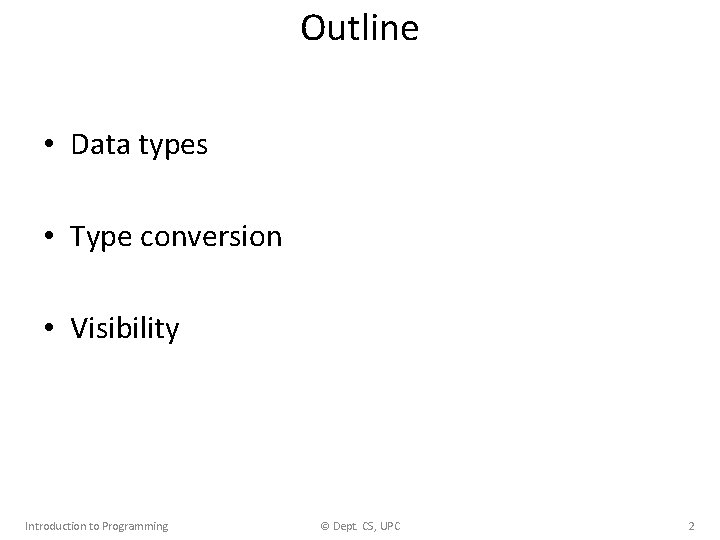 Outline

• Data types

• Type conversion

• Visibility

Introduction to Programming © Dept. CS, UPC 2